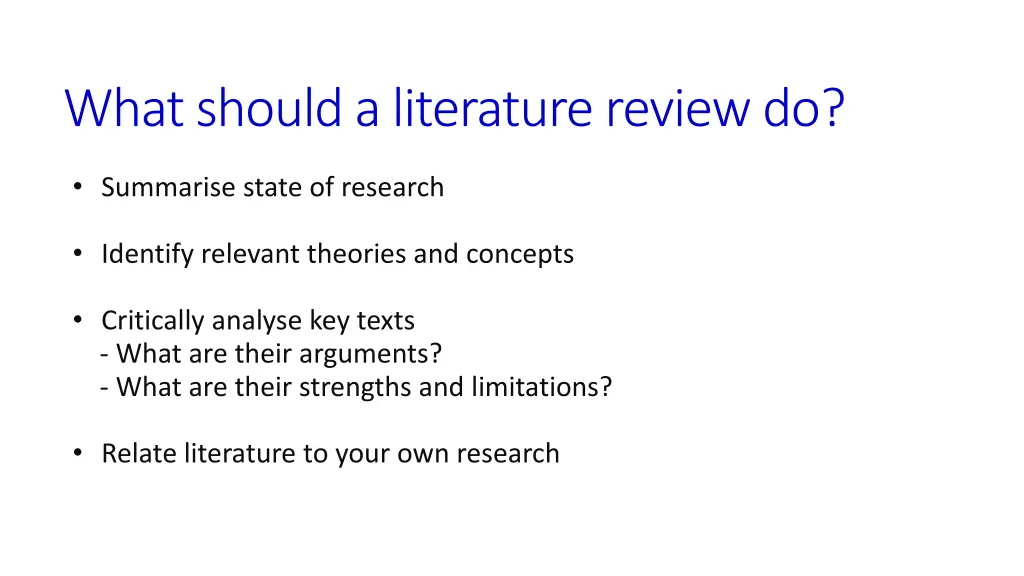 What should a literature review do?

• Summarise state of research

• Identify relevant theories and concepts

• Critically analyse key texts
- What are their arguments?
- What are their strengths and limitations?

• Relate literature to your own research